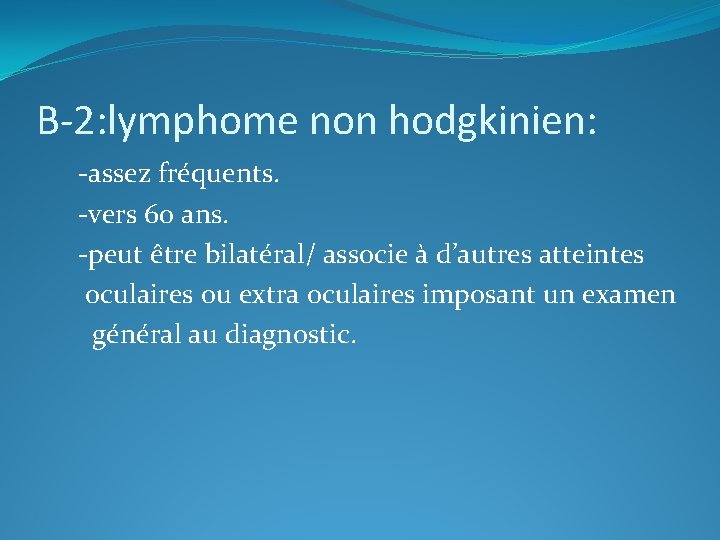 B-2:lymphome non hodgkinien:

-assez fréquents.

-vers 60 ans.

-peut être bilatéral/ associe à d'autres atteintes oculaires ou extra oculaires imposant un examen général au diagnostic.